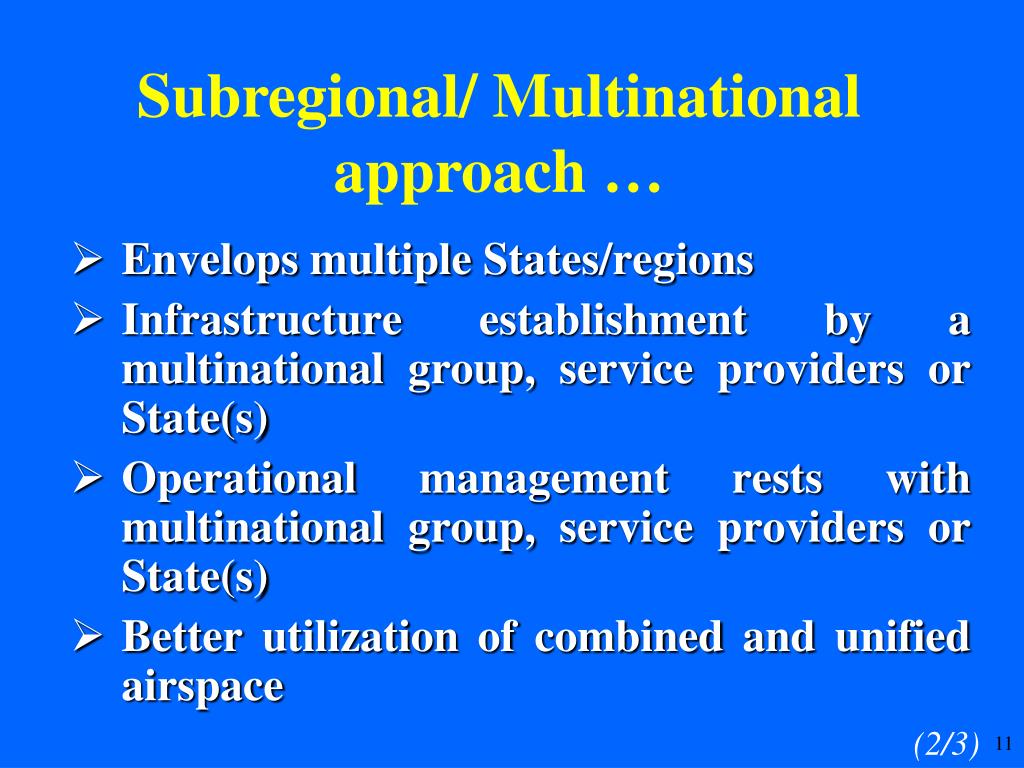 Subregional/ Multinational approach …

➢ Envelops multiple States/regions
➢ Infrastructure establishment by a multinational group, service providers or State(s)
➢ Operational management rests with multinational group, service providers or State(s)
➢ Better utilization of combined and unified airspace

(2/3)

11